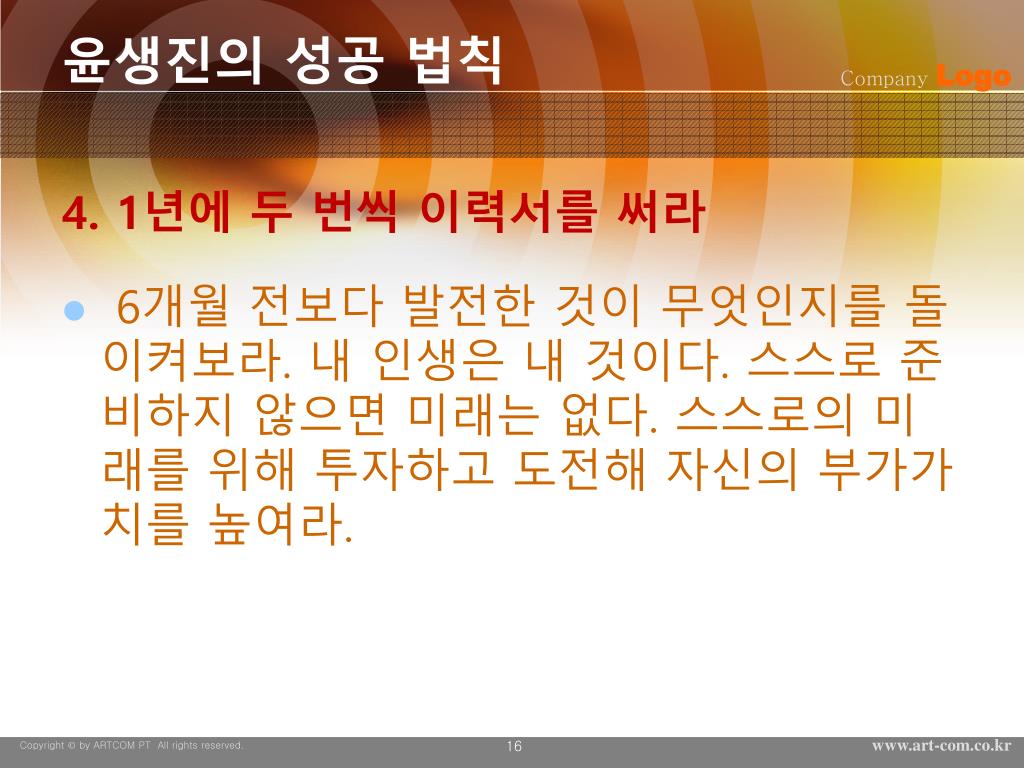 윤생진의 성공 법칙

Company Logo

4. 1년에 두 번씩 이력서를 써라

6개월 전보다 발전한 것이 무엇인지를 돌이켜보라. 내 인생은 내 것이다. 스스로 준비하지 않으면 미래는 없다. 스스로의 미래를 위해 투자하고 도전해 자신의 부가가치를 높여라.

Copyright © by ARTCOM PT All rights reserved.

16

www.art-com.co.kr